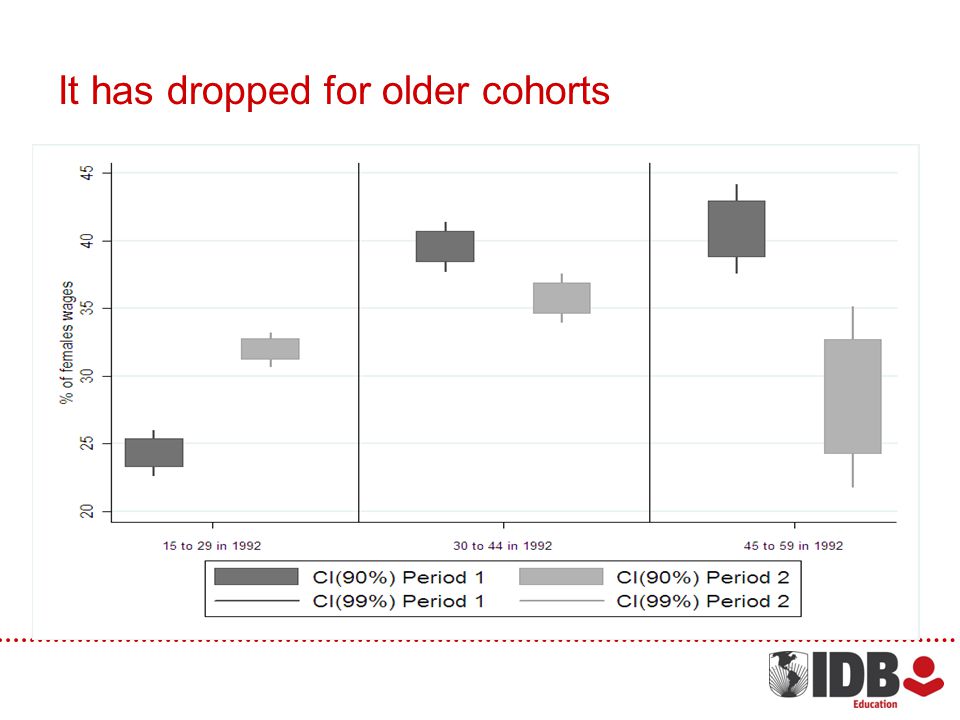 It has dropped for older cohorts

45
40
35
30
25
20

% of females wages

15 to 29 in 1992
30 to 44 in 1992
45 to 59 in 1992

CI(90%) Period 1
CI(90%) Period 2
CI(99%) Period 1
CI(99%) Period 2

IDB
Education